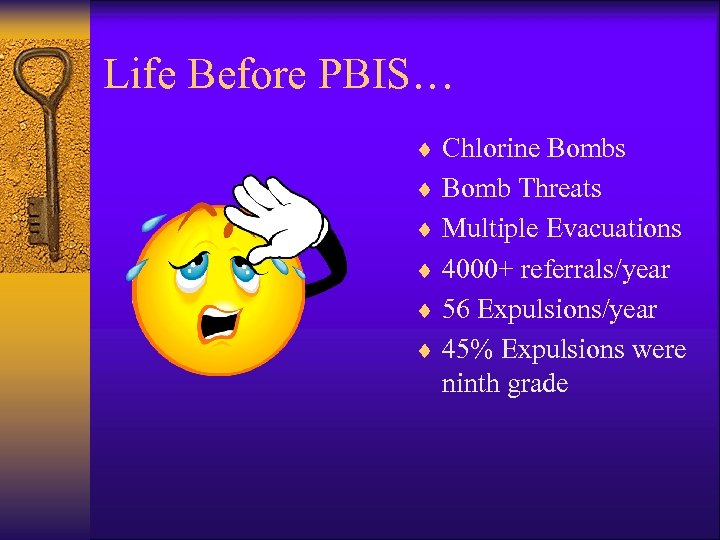 Life Before PBIS…

♦ Chlorine Bombs
♦ Bomb Threats
♦ Multiple Evacuations
♦ 4000+ referrals/year
♦ 56 Expulsions/year
♦ 45% Expulsions were ninth grade